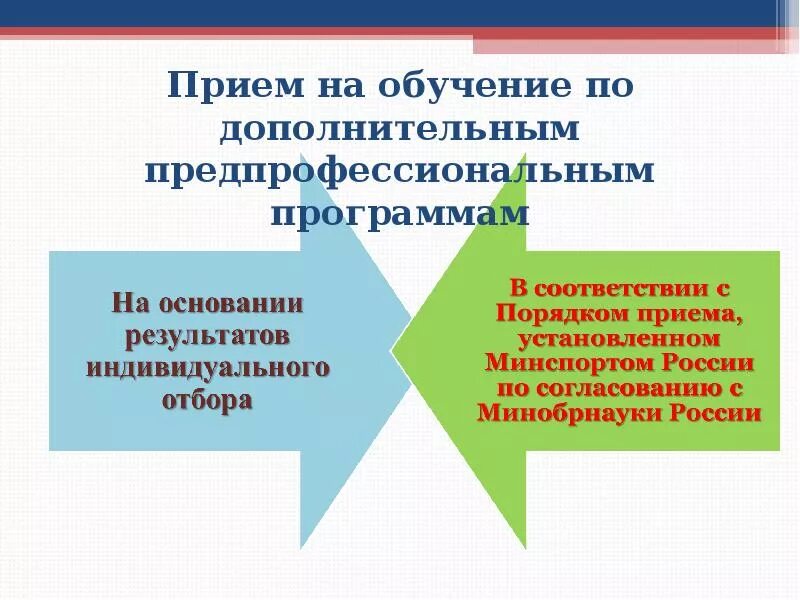 Прием на обучение по дополнительным предпрофессиональным программам

На основании результатов индивидуального отбора

В соответствии с Порядком приема, установленном Минспортом России по согласованию с Минобрнауки России